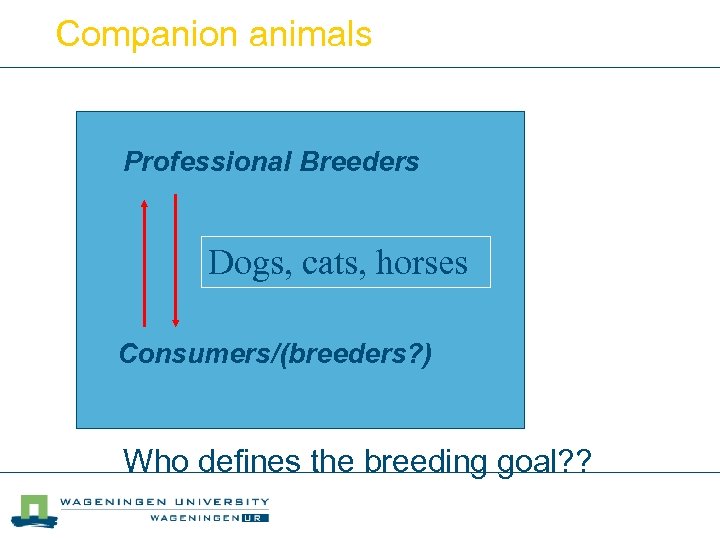 Companion animals

Professional Breeders

Dogs, cats, horses

Consumers/(breeders?)

Who defines the breeding goal??

WAGENINGEN UNIVERSITY
WAGENINGEN UR